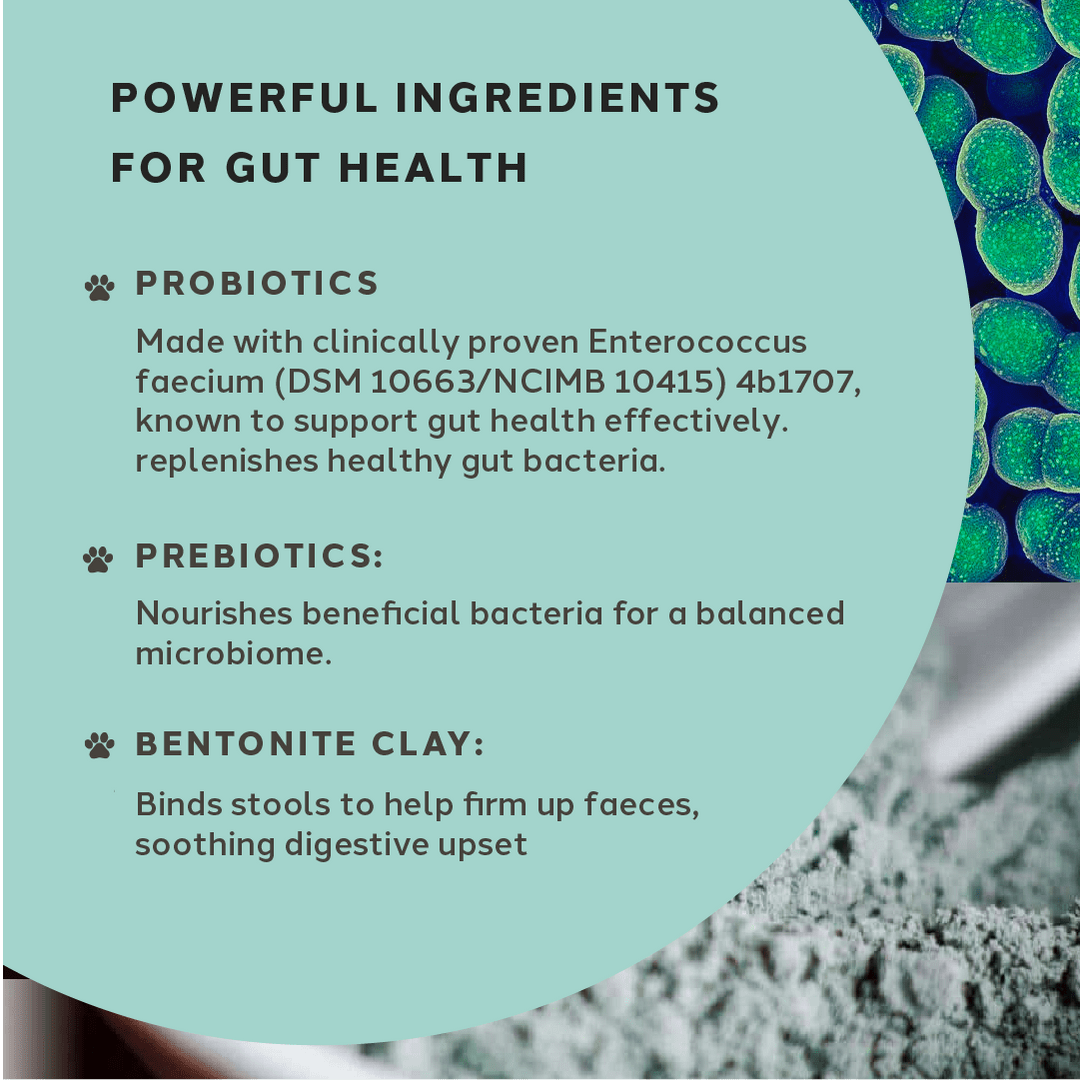 POWERFUL INGREDIENTS FOR GUT HEALTH

PROBIOTICS

Made with clinically proven Enterococcus faecium (DSM 10663/NCIMB 10415) 4b1707, known to support gut health effectively. replenishes healthy gut bacteria.

PREBIOTICS:

Nourishes beneficial bacteria for a balanced microbiome.

BENTONITE CLAY:

Binds stools to help firm up faeces, soothing digestive upset